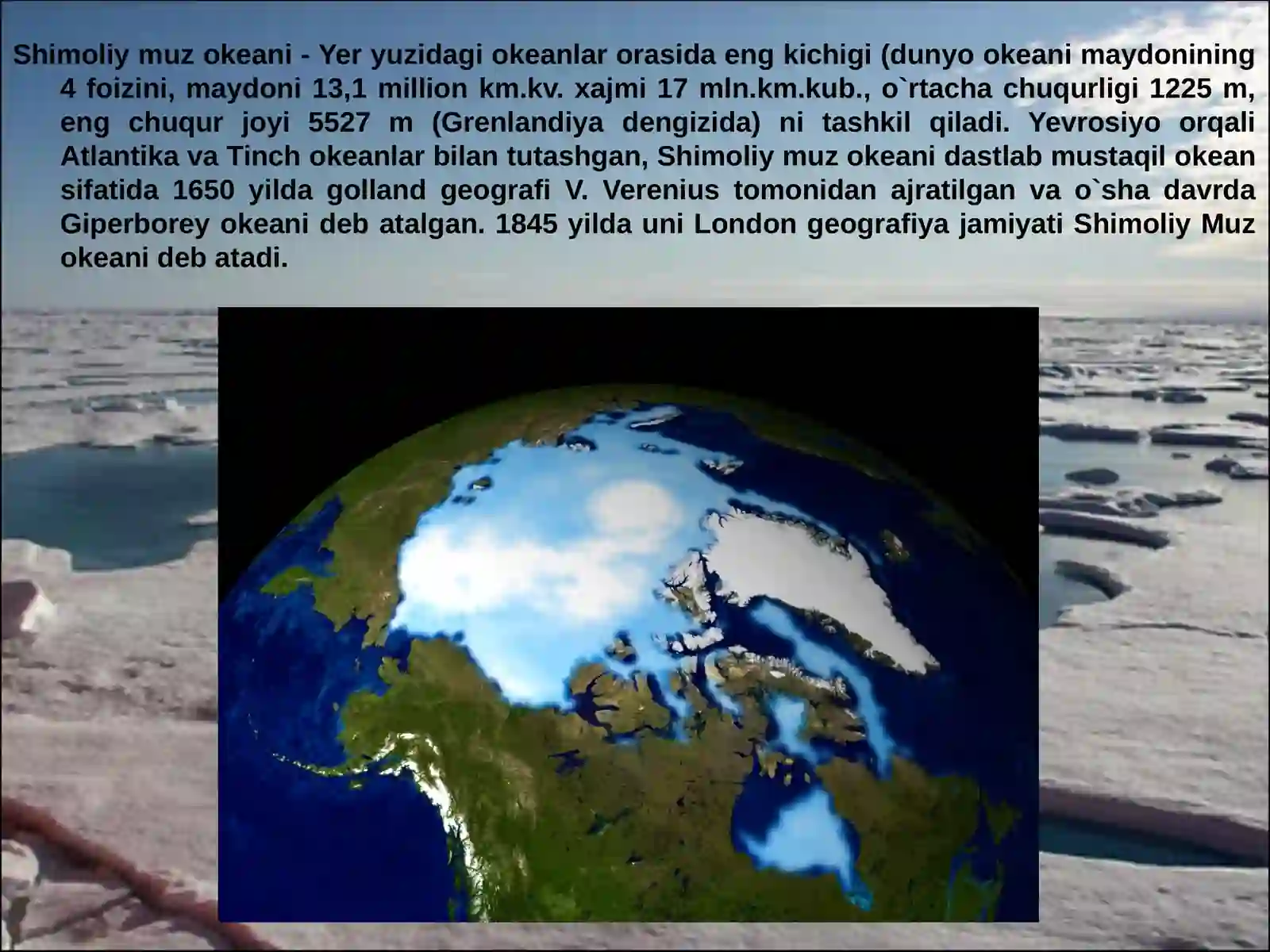 Shimoliy muz okeani - Yer yuzidagi okeanlar orasida eng kichigi (dunyo okeani maydonining 4 foizini, maydoni 13,1 million km.kv. xajmi 17 mln.km.kub., o`rtacha chuqurligi 1225 m, eng chuqur joyi 5527 m (Grenlandiya dengizida) ni tashkil qiladi. Yevrosiyo orqali Atlantika va Tinch okeanlar bilan tutashgan, Shimoliy muz okeani dastlab mustaqil okean sifatida 1650 yilda golland geografi V. Verenius tomonidan ajratilgan va o`sha davrda Giperborey okeani deb atalgan. 1845 yilda uni London geografiya jamiyati Shimoliy Muz okeani deb atadi.